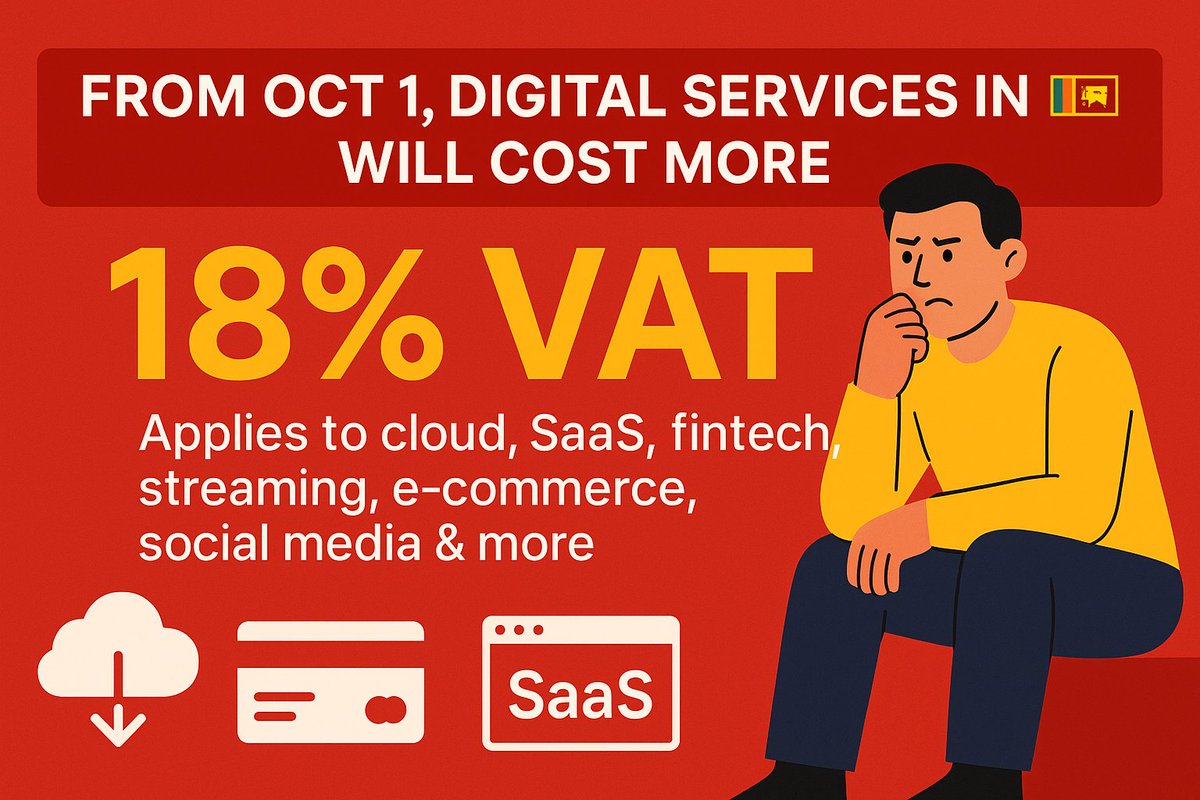 FROM OCT 1, DIGITAL SERVICES IN WILL COST MORE

18% VAT

Applies to cloud, SaaS, fintech, streaming, e-commerce, social media & more

SaaS